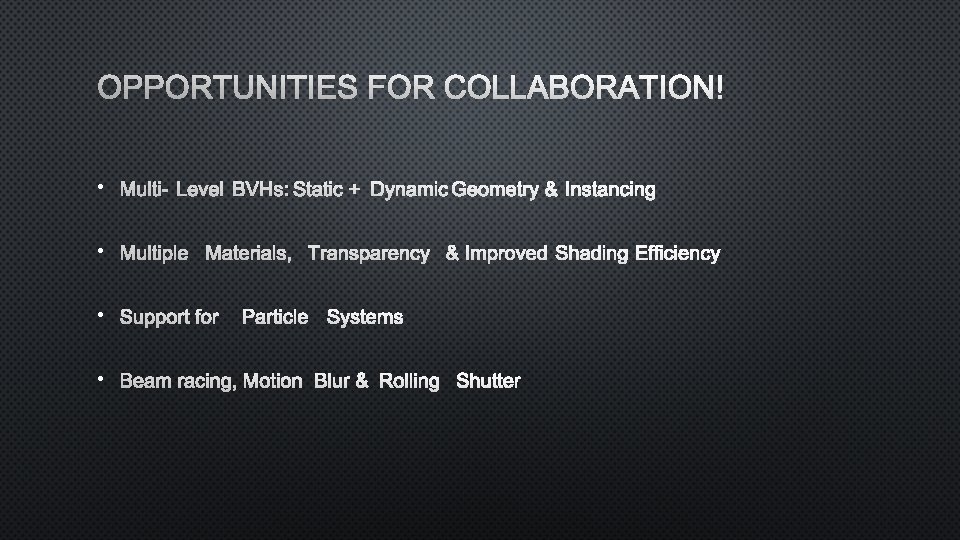 OPPORTUNITIES FOR COLLABORATION!

• Multi- Level BVHs: Static + Dynamic Geometry & Instancing

• Multiple Materials, Transparency & Improved Shading Efficiency

• Support for Particle Systems

• Beam racing, Motion Blur & Rolling Shutter